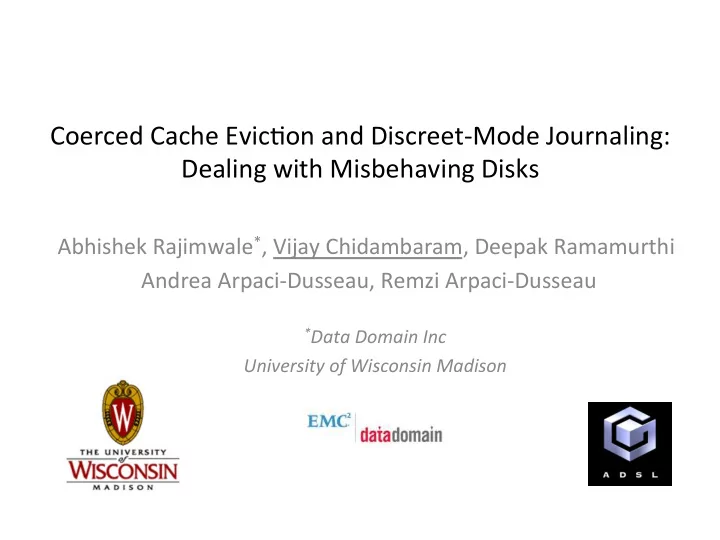 Coerced Cache Eviction and Discreet-Mode Journaling: Dealing with Misbehaving Disks

Abhishek Rajimwale*, Vijay Chidambaram, Deepak Ramamurthi
Andrea Arpaci-Dusseau, Remzi Arpaci-Dusseau

*Data Domain Inc
University of Wisconsin Madison

W
THE UNIVERSITY of WISCONSIN MADISON

EMC² datadomain

ADSL